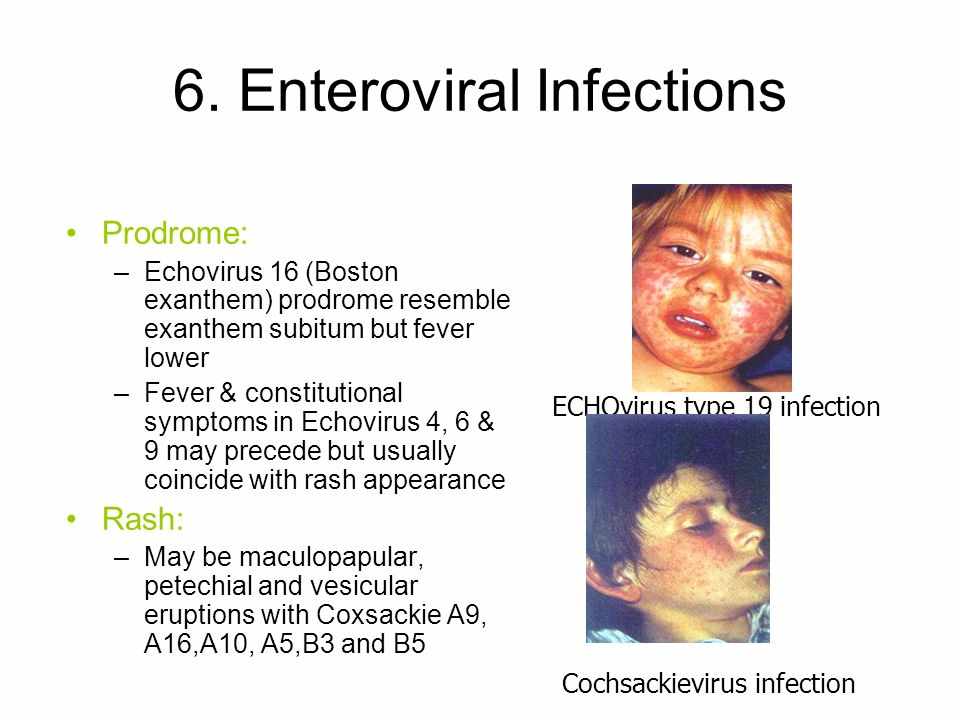 6. Enteroviral Infections

• Prodrome:
– Echovirus 16 (Boston exanthem) prodrome resemble exanthem subitum but fever lower
– Fever & constitutional symptoms in Echovirus 4, 6 & 9 may precede but usually coincide with rash appearance

• Rash:
– May be maculopapular, petechial and vesicular eruptions with Coxsackie A9, A16,A10, A5,B3 and B5

ECHOvirus type 19 infection

Cochsackievirus infection